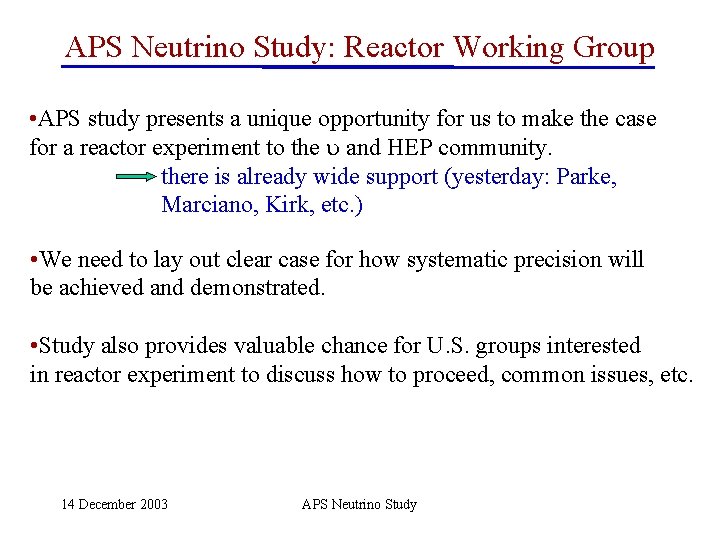 APS Neutrino Study: Reactor Working Group

•APS study presents a unique opportunity for us to make the case for a reactor experiment to the υ and HEP community.

there is already wide support (yesterday: Parke, Marciano, Kirk, etc.)

•We need to lay out clear case for how systematic precision will be achieved and demonstrated.

•Study also provides valuable chance for U.S. groups interested in reactor experiment to discuss how to proceed, common issues, etc.

14 December 2003

APS Neutrino Study